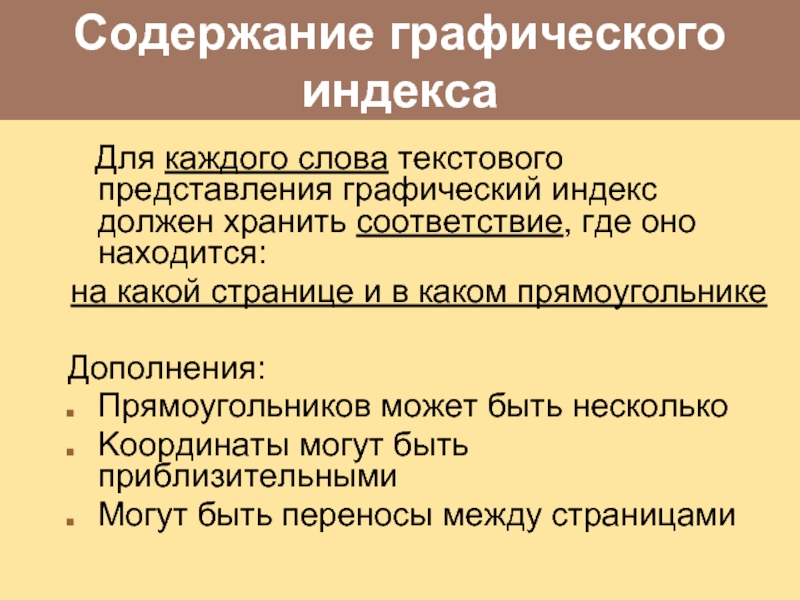 Содержание графического индекса

Для каждого слова текстового представления графический индекс должен хранить соответствие, где оно находится:

на какой странице и в каком прямоугольнике

Дополнения:

Прямоугольников может быть несколько

Координаты могут быть приблизительными

Могут быть переносы между страницами